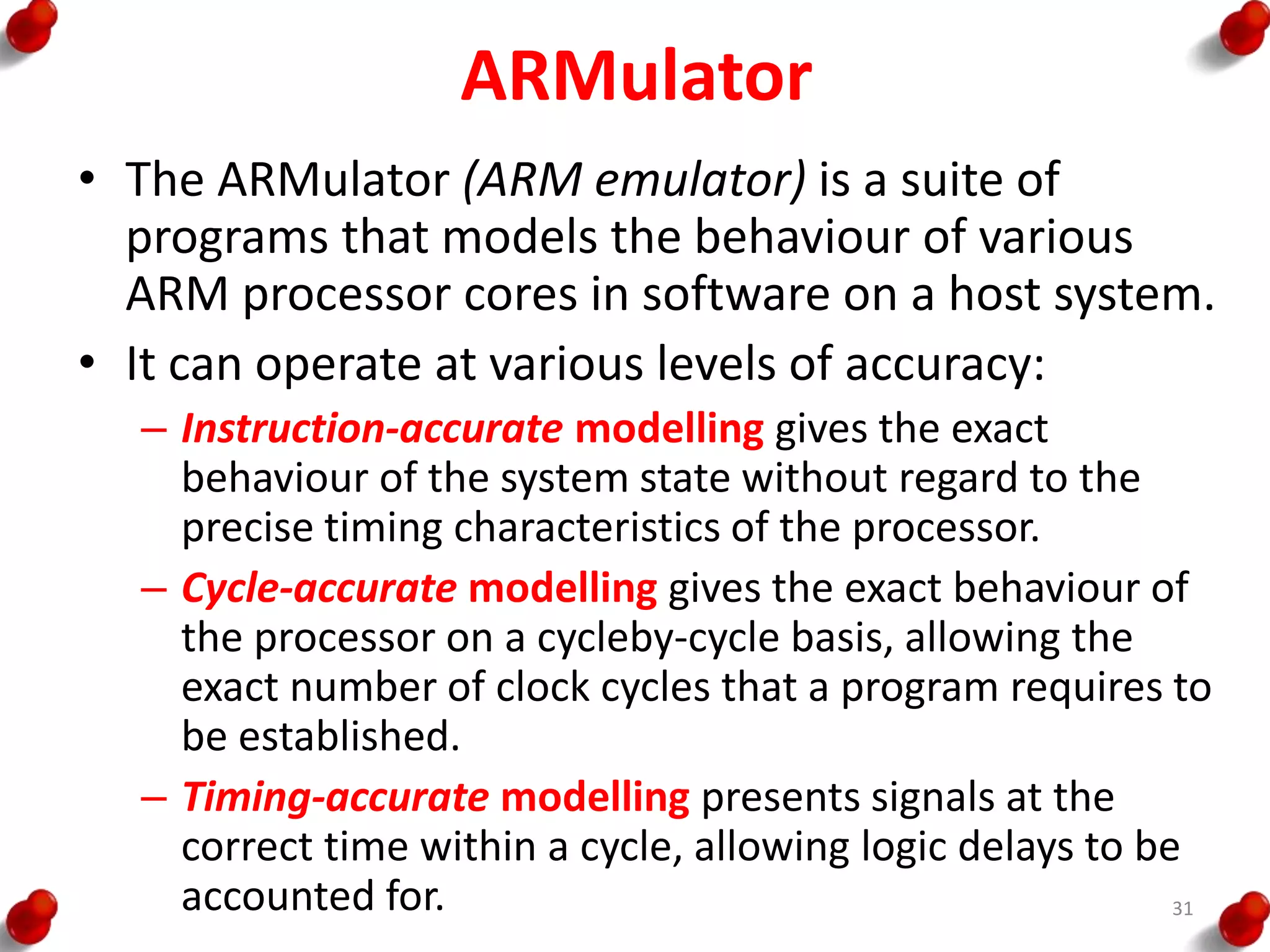 ARMulator

• The ARMulator (ARM emulator) is a suite of programs that models the behaviour of various ARM processor cores in software on a host system.

• It can operate at various levels of accuracy:

– Instruction-accurate modelling gives the exact behaviour of the system state without regard to the precise timing characteristics of the processor.

– Cycle-accurate modelling gives the exact behaviour of the processor on a cycleby-cycle basis, allowing the exact number of clock cycles that a program requires to be established.

– Timing-accurate modelling presents signals at the correct time within a cycle, allowing logic delays to be accounted for.

31